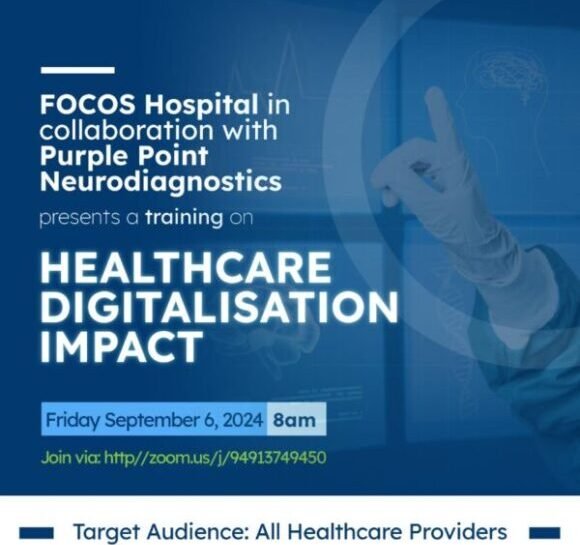 FOCOS Hospital in collaboration with Purple Point Neurodiagnostics presents a training on

HEALTHCARE DIGITALISATION IMPACT

Friday September 6, 2024 8am

Join via: http//zoom.us/j/94913749450

Target Audience: All Healthcare Providers